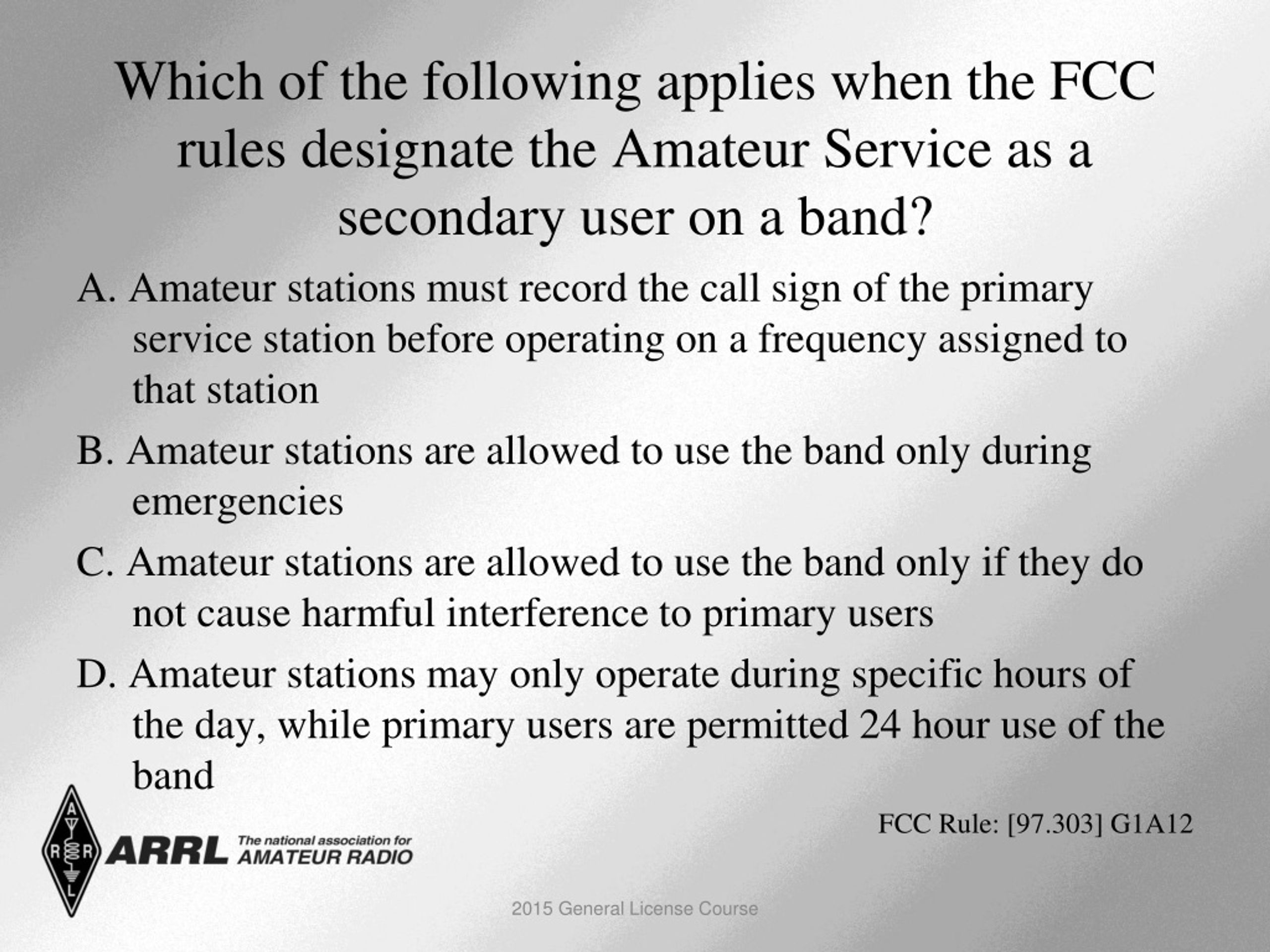 Which of the following applies when the FCC rules designate the Amateur Service as a secondary user on a band?

A. Amateur stations must record the call sign of the primary service station before operating on a frequency assigned to that station

B. Amateur stations are allowed to use the band only during emergencies

C. Amateur stations are allowed to use the band only if they do not cause harmful interference to primary users

D. Amateur stations may only operate during specific hours of the day, while primary users are permitted 24 hour use of the band

FCC Rule: [97.303] G1A12

A R R L

ARRL The national association for AMATEUR RADIO

2015 General License Course